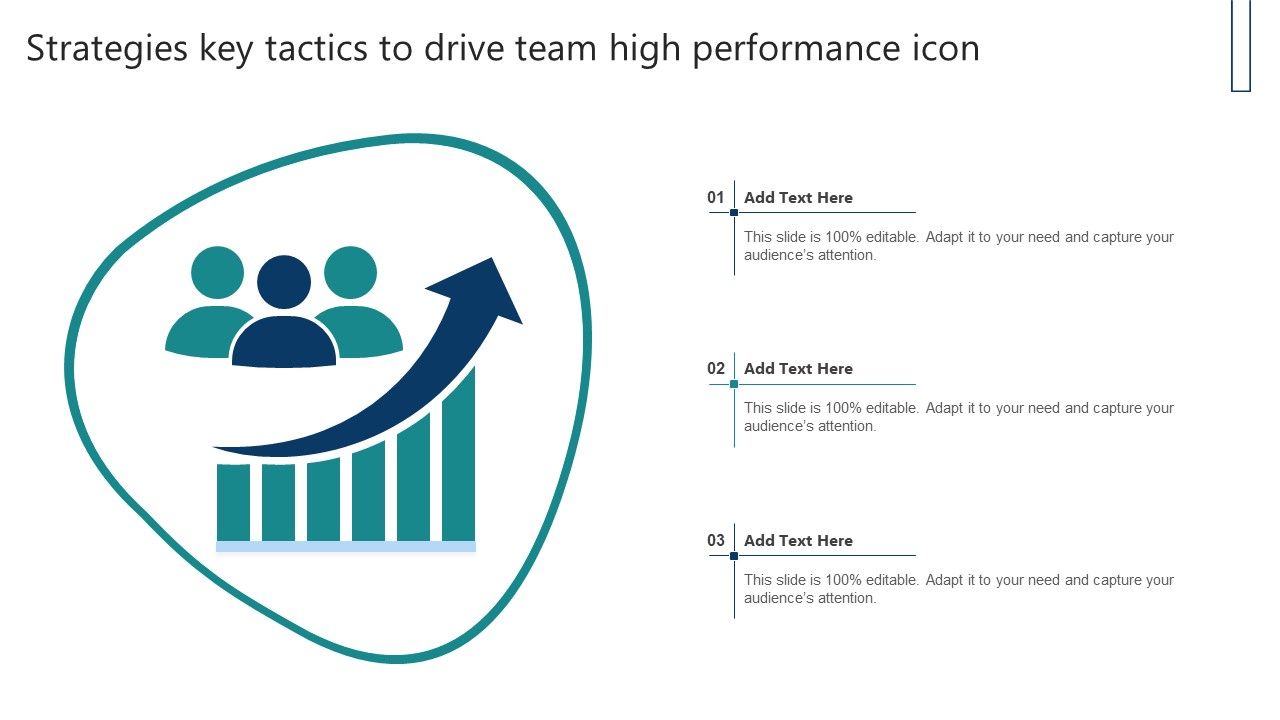 Strategies key tactics to drive team high performance icon

01 Add Text Here

This slide is 100% editable. Adapt it to your need and capture your audience's attention.

02 Add Text Here

This slide is 100% editable. Adapt it to your need and capture your audience's attention.

03 Add Text Here

This slide is 100% editable. Adapt it to your need and capture your audience's attention.